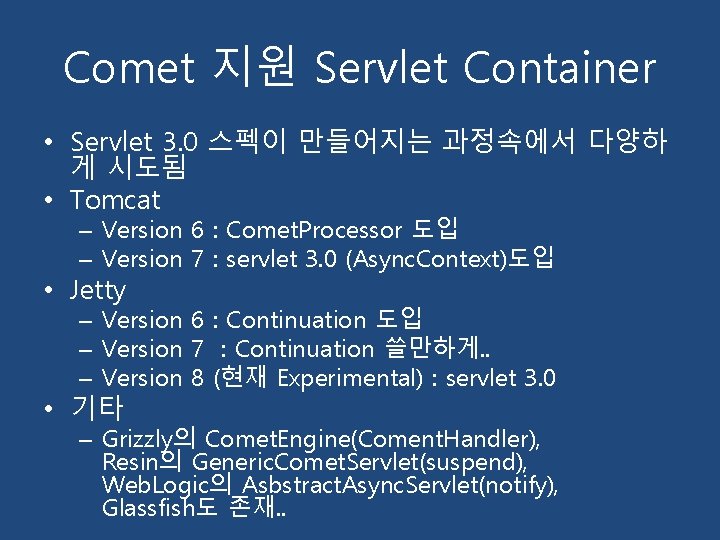 Comet 지원 Servlet Container

• Servlet 3.0 스펙이 만들어지는 과정속에서 다양하게 시도됨
• Tomcat
– Version 6 : CometProcessor 도입
– Version 7 : servlet 3.0 (AsyncContext)도입
• Jetty
– Version 6 : Continuation 도입
– Version 7 : Continuation 쓸만하게..
– Version 8 (현재 Experimental) : servlet 3.0
• 기타
– Grizzly의 CometEngine(ComentHandler), Resin의 GenericCometServlet(suspend), WebLogic의 AsbstractAsyncServlet(notify), Glassfish도 존재..